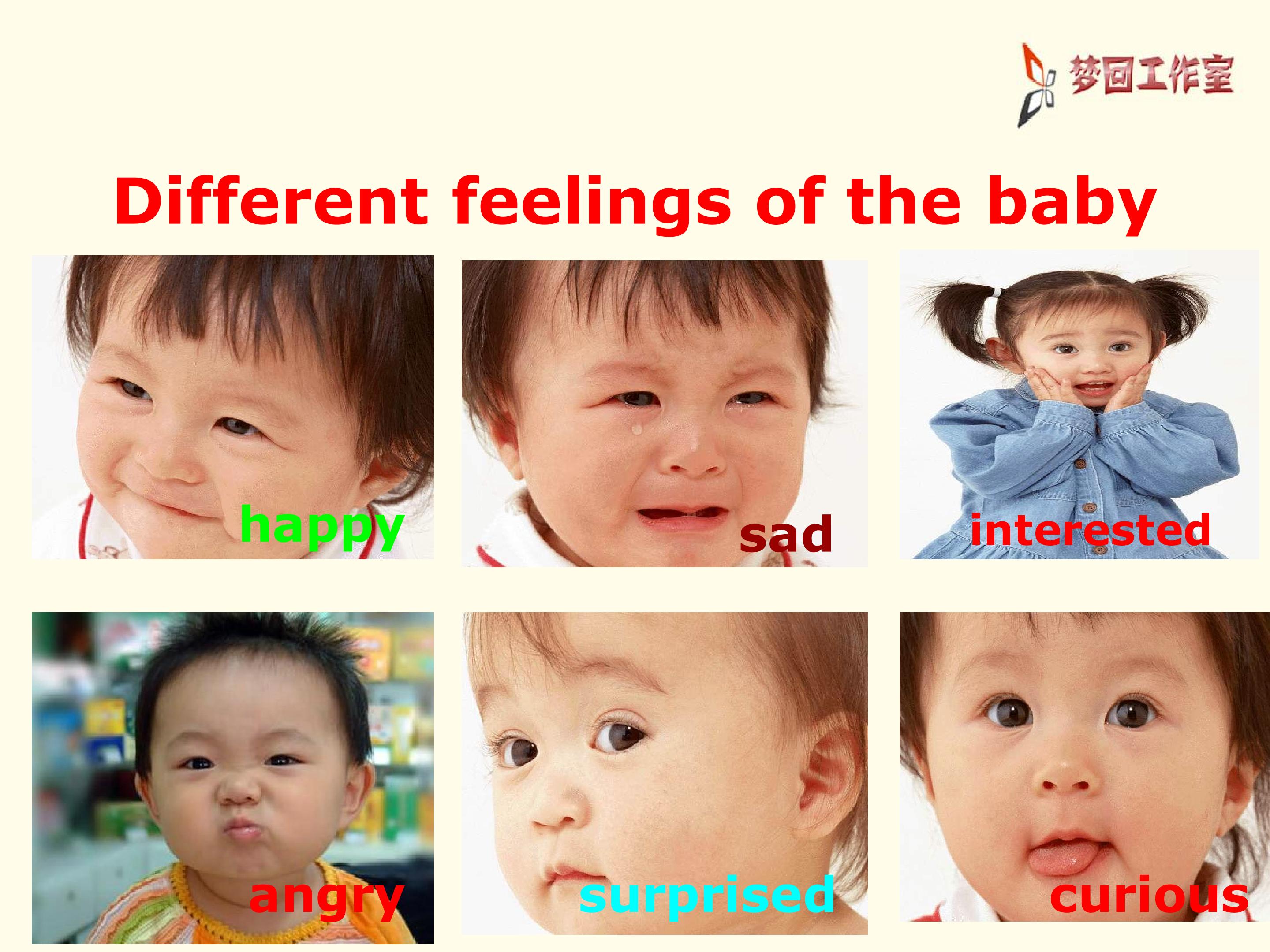 梦回工作室

Different feelings of the baby

happy

sad

interested

angry

surprised

curious